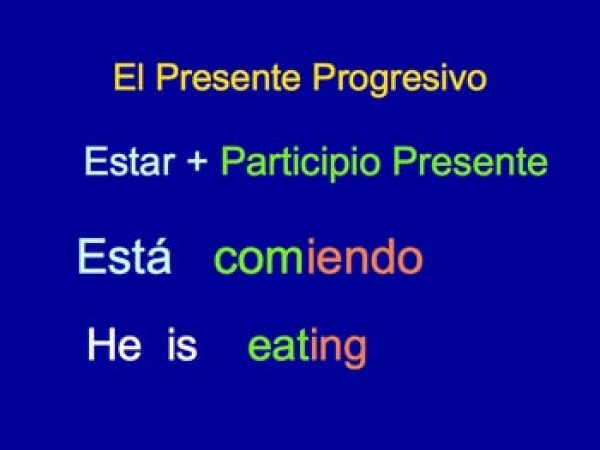 El Presente Progresivo

Estar + Participio Presente

Está comiendo

He is eating